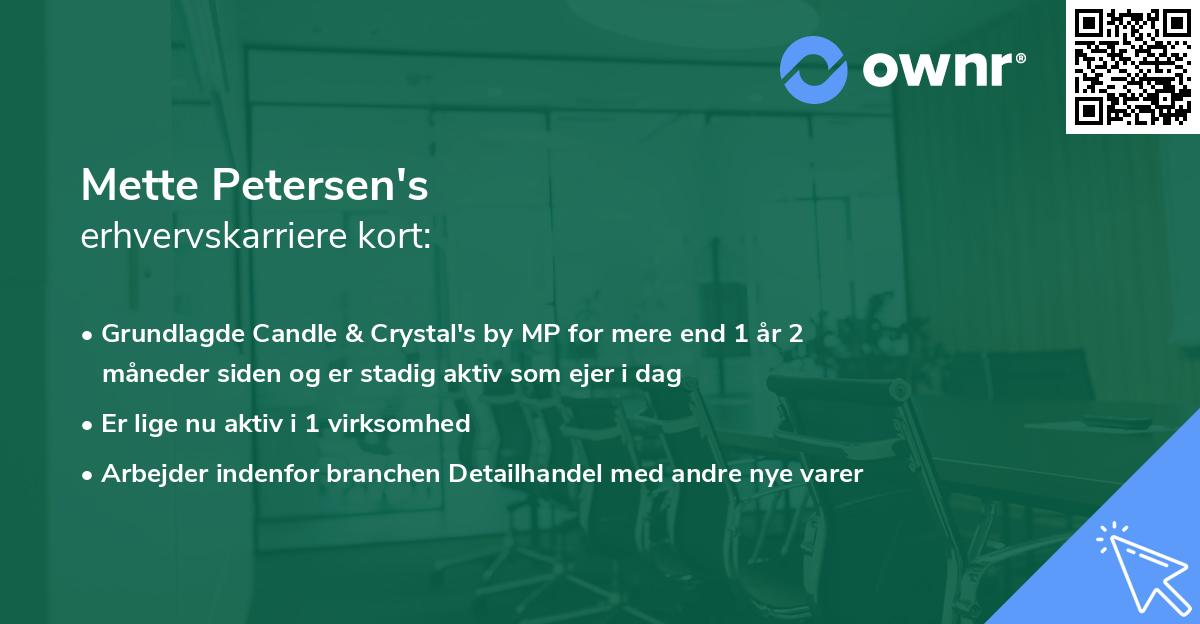 ownr®

Mette Petersen's
erhvervskarriere kort:

• Grundlagde Candle & Crystal's by MP for mere end 1 år 2 måneder siden og er stadig aktiv som ejer i dag
• Er lige nu aktiv i 1 virksomhed
• Arbejder indenfor branchen Detailhandel med andre nye varer